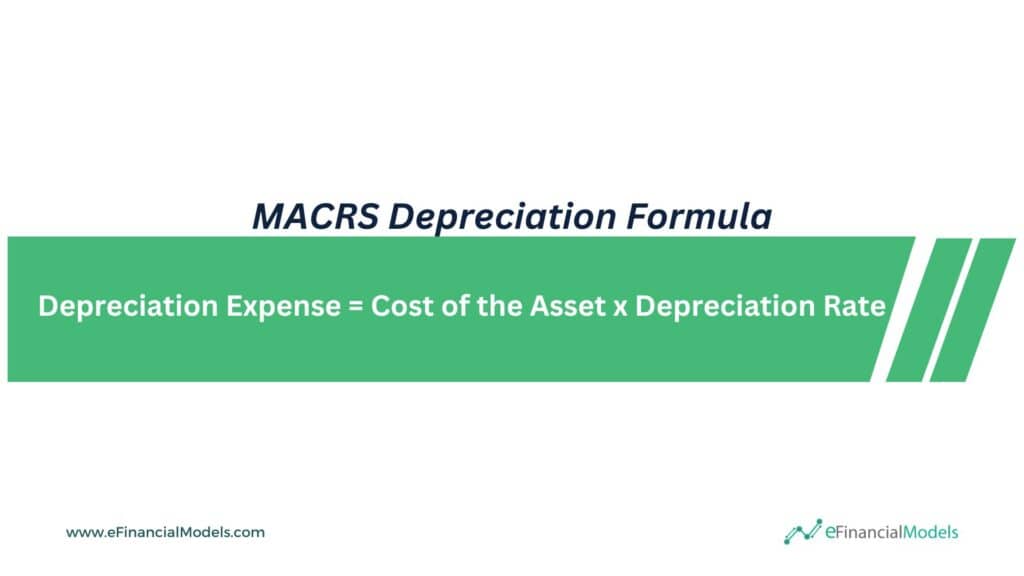 MACRS Depreciation Formula

Depreciation Expense = Cost of the Asset x Depreciation Rate

www.eFinancialModels.com

eFinancialModels